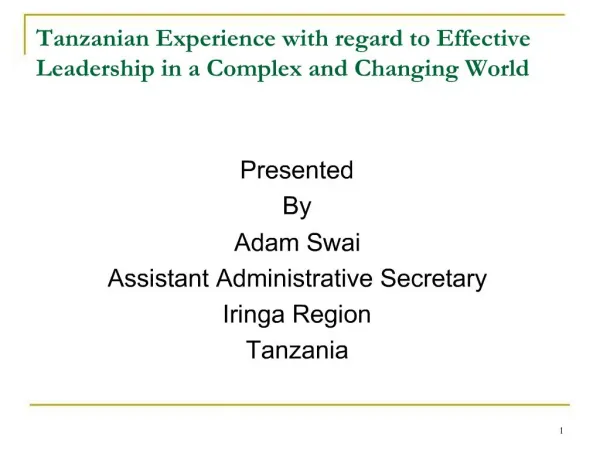 Tanzanian Experience with regard to Effective Leadership in a Complex and Changing World

Presented
By
Adam Swai
Assistant Administrative Secretary
Iringa Region
Tanzania

1